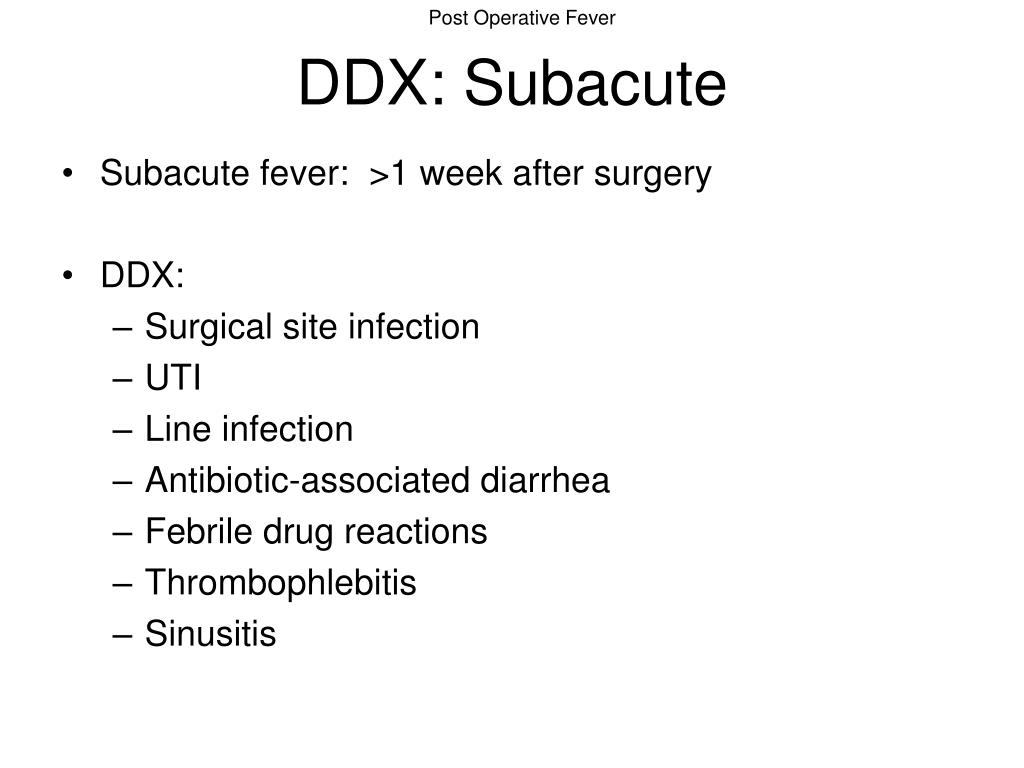 Post Operative Fever

DDX: Subacute

• Subacute fever: >1 week after surgery

• DDX:
– Surgical site infection
– UTI
– Line infection
– Antibiotic-associated diarrhea
– Febrile drug reactions
– Thrombophlebitis
– Sinusitis